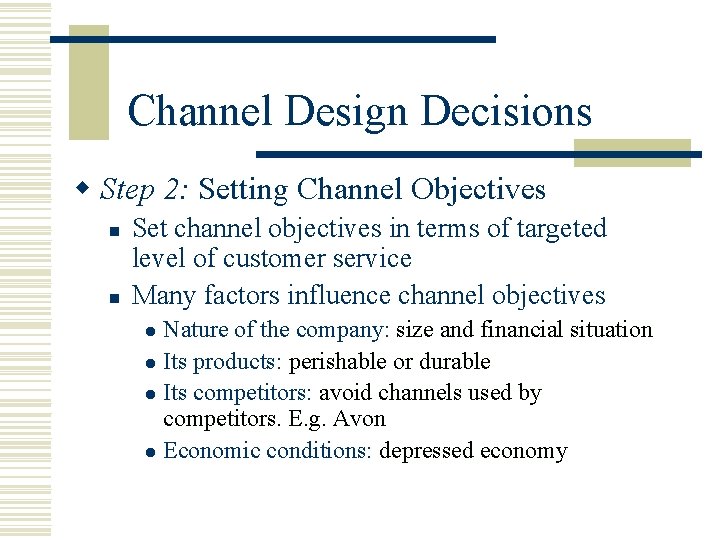 Channel Design Decisions

Step 2: Setting Channel Objectives

Set channel objectives in terms of targeted level of customer service

Many factors influence channel objectives

Nature of the company: size and financial situation

Its products: perishable or durable

Its competitors: avoid channels used by competitors. E.g. Avon

Economic conditions: depressed economy